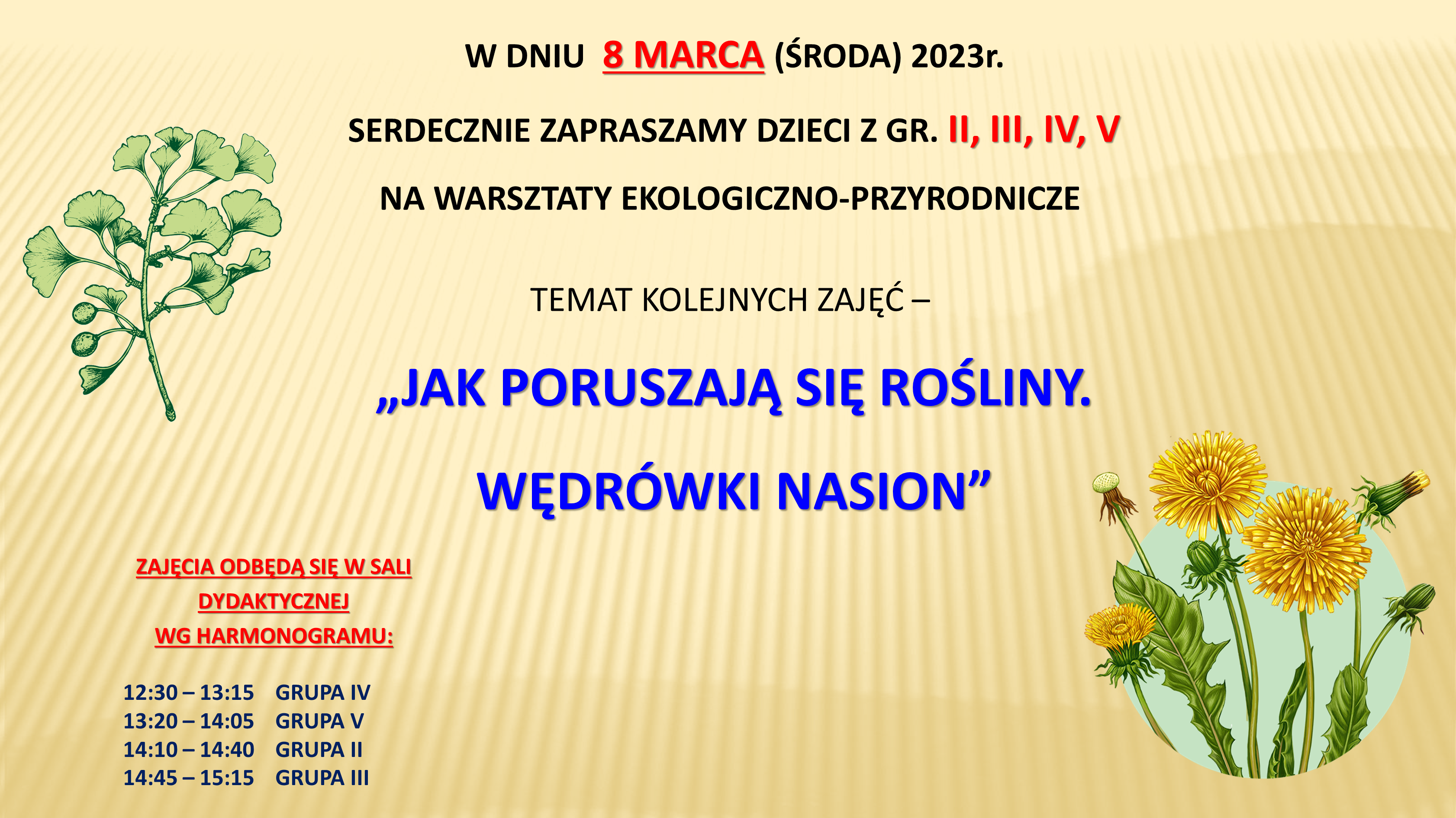 W DNIU 8 MARCA (ŚRODA) 2023r.

SERDECZNIE ZAPRASZAMY DZIECI Z GR. II, III, IV, V

NA WARSZTATY EKOLOGICZNO-PRZYRODNICZE

TEMAT KOLEJNYCH ZAJĘĆ –

„JAK PORUSZAJĄ SIĘ ROŚLINY.

WĘDRÓWKI NASION”

ZAJĘCIA ODBĘDĄ SIĘ W SALI DYDAKTYCZNEJ WG HARMONOGRAMU:

12:30 – 13:15 GRUPA IV
13:20 – 14:05 GRUPA V
14:10 – 14:40 GRUPA II
14:45 – 15:15 GRUPA III